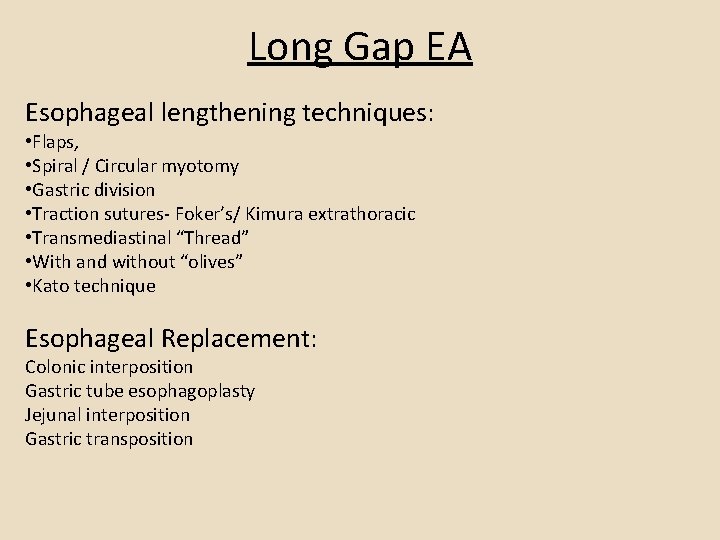 Long Gap EA

Esophageal lengthening techniques:
•Flaps,
•Spiral / Circular myotomy
•Gastric division
•Traction sutures- Foker's/ Kimura extrathoracic
•Transmediastinal "Thread"
•With and without "olives"
•Kato technique

Esophageal Replacement:
Colonic interposition
Gastric tube esophagoplasty
Jejunal interposition
Gastric transposition